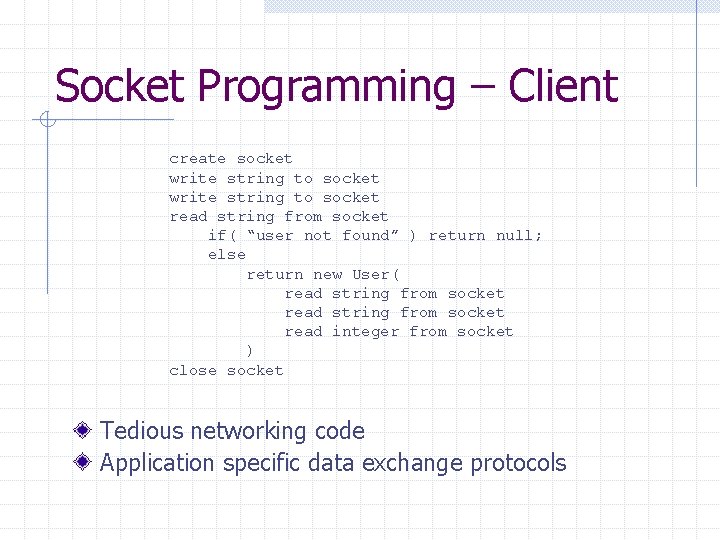 Socket Programming – Client

create socket
write string to socket
write string to socket
read string from socket
    if( “user not found” ) return null;
    else
        return new User(
            read string from socket
            read string from socket
            read integer from socket
        )
close socket

Tedious networking code
Application specific data exchange protocols